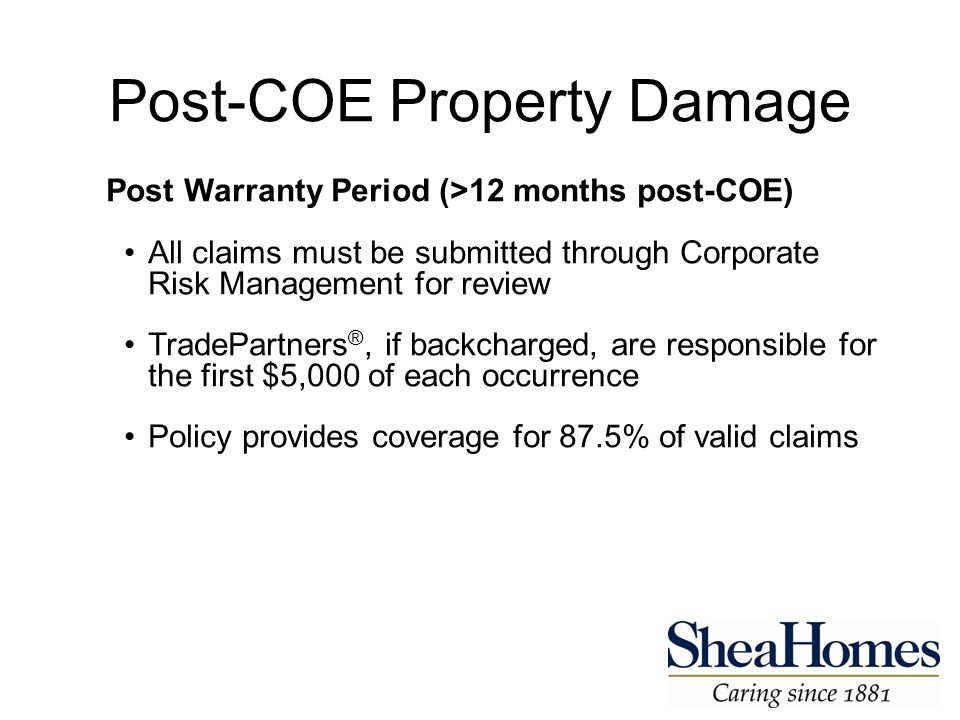 Post-COE Property Damage

Post Warranty Period (>12 months post-COE)

• All claims must be submitted through Corporate Risk Management for review

• TradePartners®, if backcharged, are responsible for the first \$5,000 of each occurrence

• Policy provides coverage for 87.5% of valid claims

SheaHomes
Caring since 1881